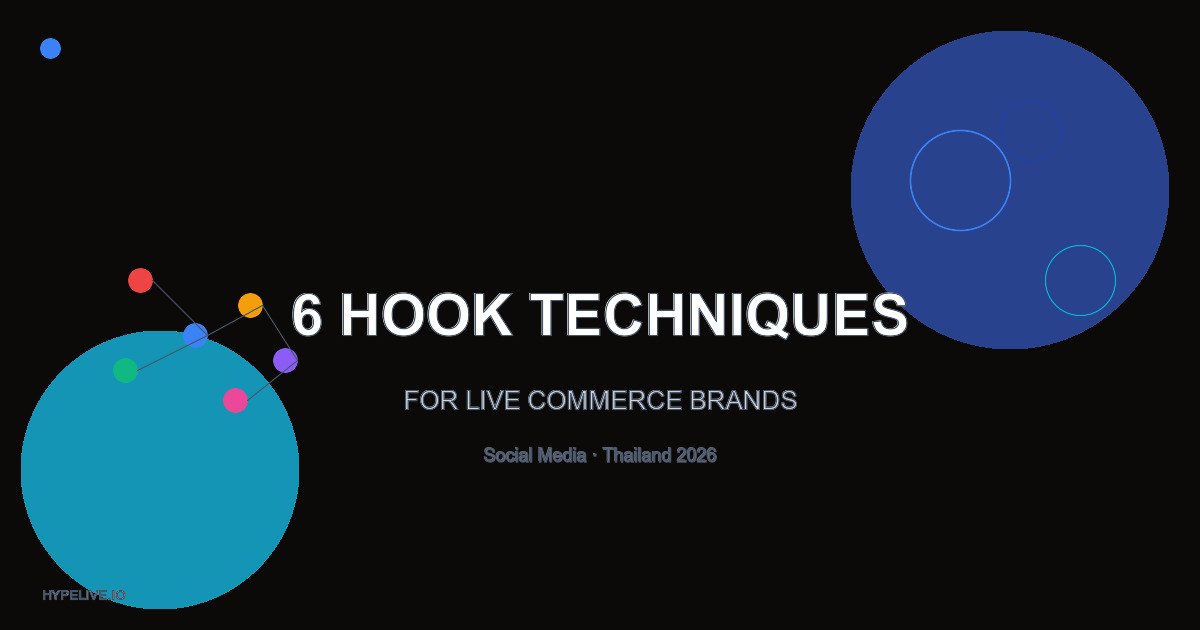 6 HOOK TECHNIQUES

FOR LIVE COMMERCE BRANDS

Social Media · Thailand 2026

HYPELIVE.IO